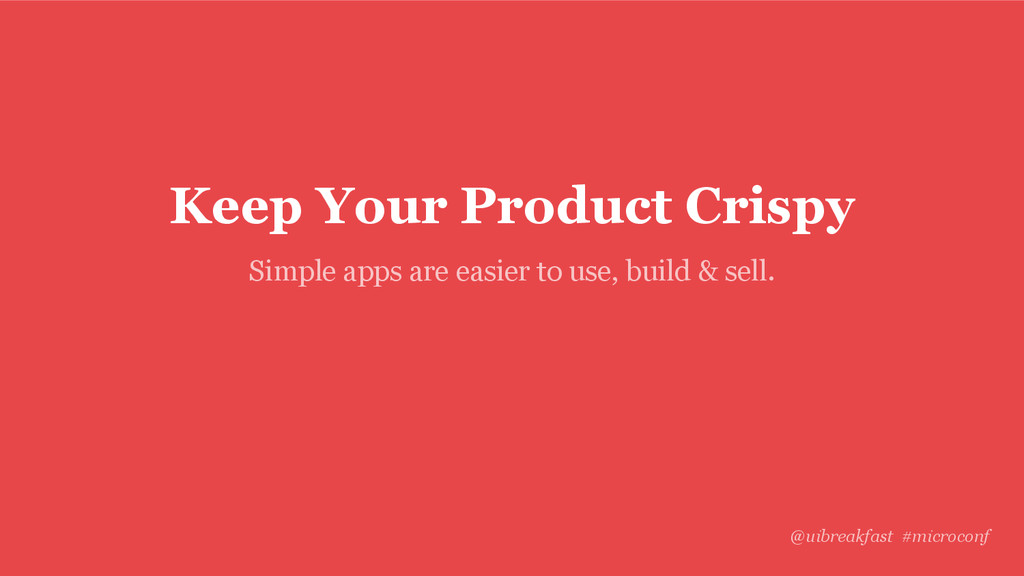 Keep Your Product Crispy

Simple apps are easier to use, build & sell.

@uibreakfast #microconf